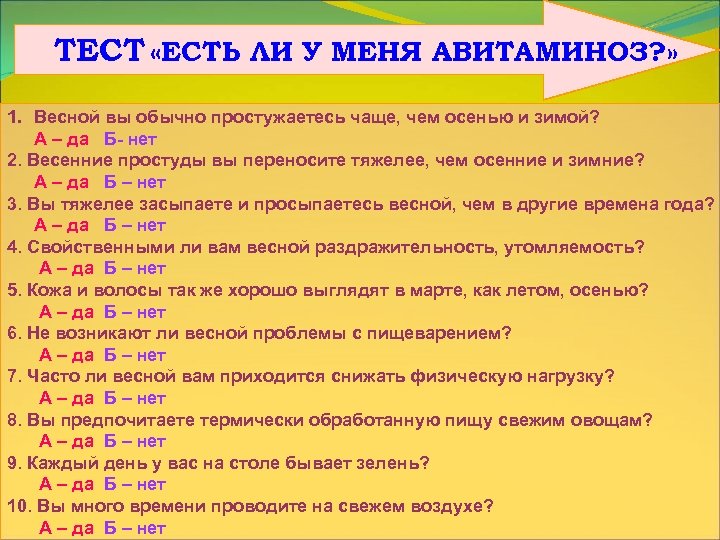 ТЕСТ «ЕСТЬ ЛИ У МЕНЯ АВИТАМИНОЗ?»

1. Весной вы обычно простужаетесь чаще, чем осенью и зимой?
А – да Б- нет
2. Весенние простуды вы переносите тяжелее, чем осенние и зимние?
А – да Б – нет
3. Вы тяжелее засыпаете и просыпаетесь весной, чем в другие времена года?
А – да Б – нет
4. Свойственными ли вам весной раздражительность, утомляемость?
А – да Б – нет
5. Кожа и волосы так же хорошо выглядят в марте, как летом, осенью?
А – да Б – нет
6. Не возникают ли весной проблемы с пищеварением?
А – да Б – нет
7. Часто ли весной вам приходится снижать физическую нагрузку?
А – да Б – нет
8. Вы предпочитаете термически обработанную пищу свежим овощам?
А – да Б – нет
9. Каждый день у вас на столе бывает зелень?
А – да Б – нет
10. Вы много времени проводите на свежем воздухе?
А – да Б – нет